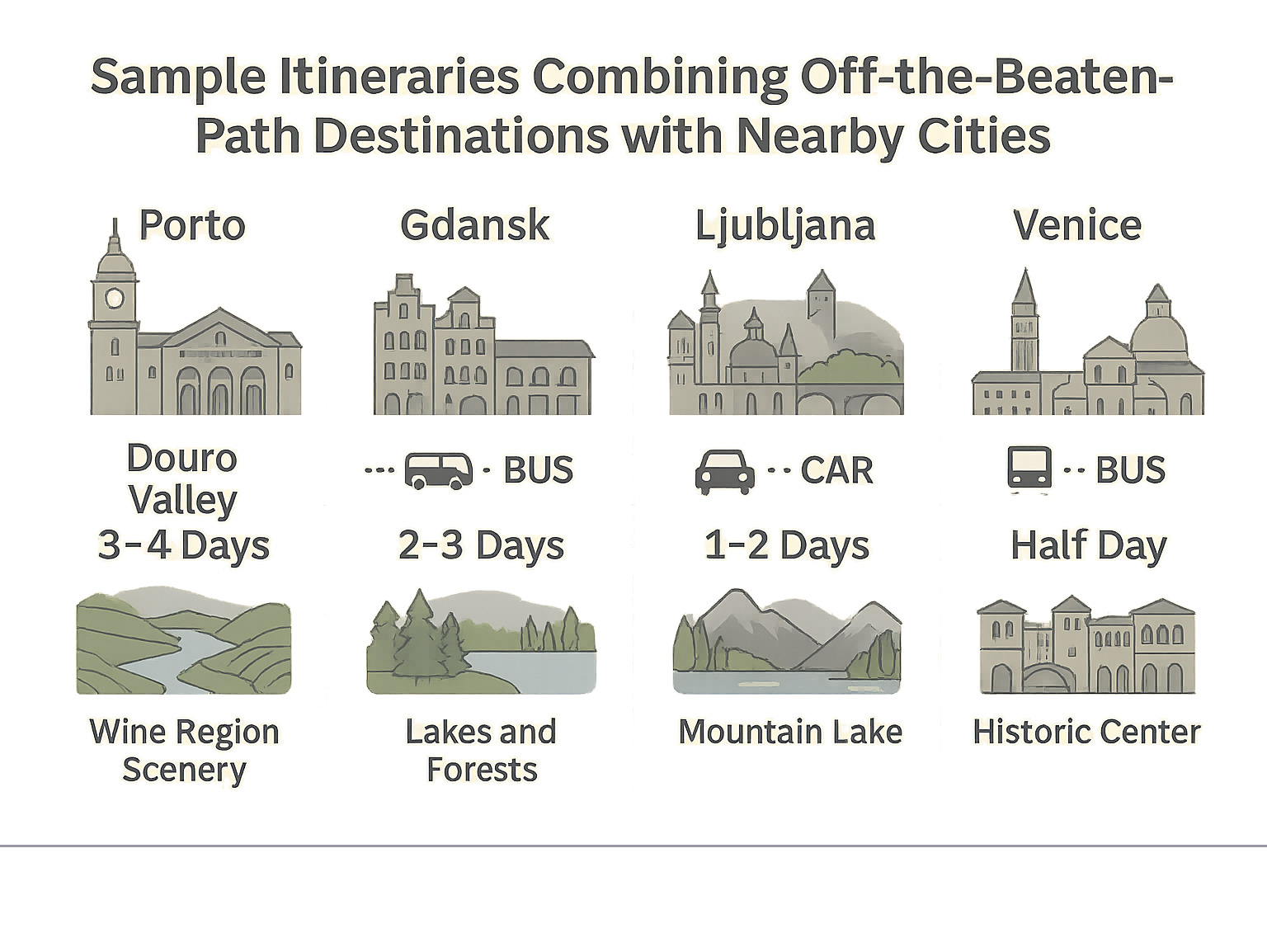 Sample Itineraries Combining Off-the-Beaten-Path Destinations with Nearby Cities

Porto

Douro Valley

3–4 Days

Wine Region Scenery

Gdansk

BUS

2–3 Days

Lakes and Forests

Ljubljana

CAR

1–2 Days

Mountain Lake

Venice

BUS

Half Day

Historic Center